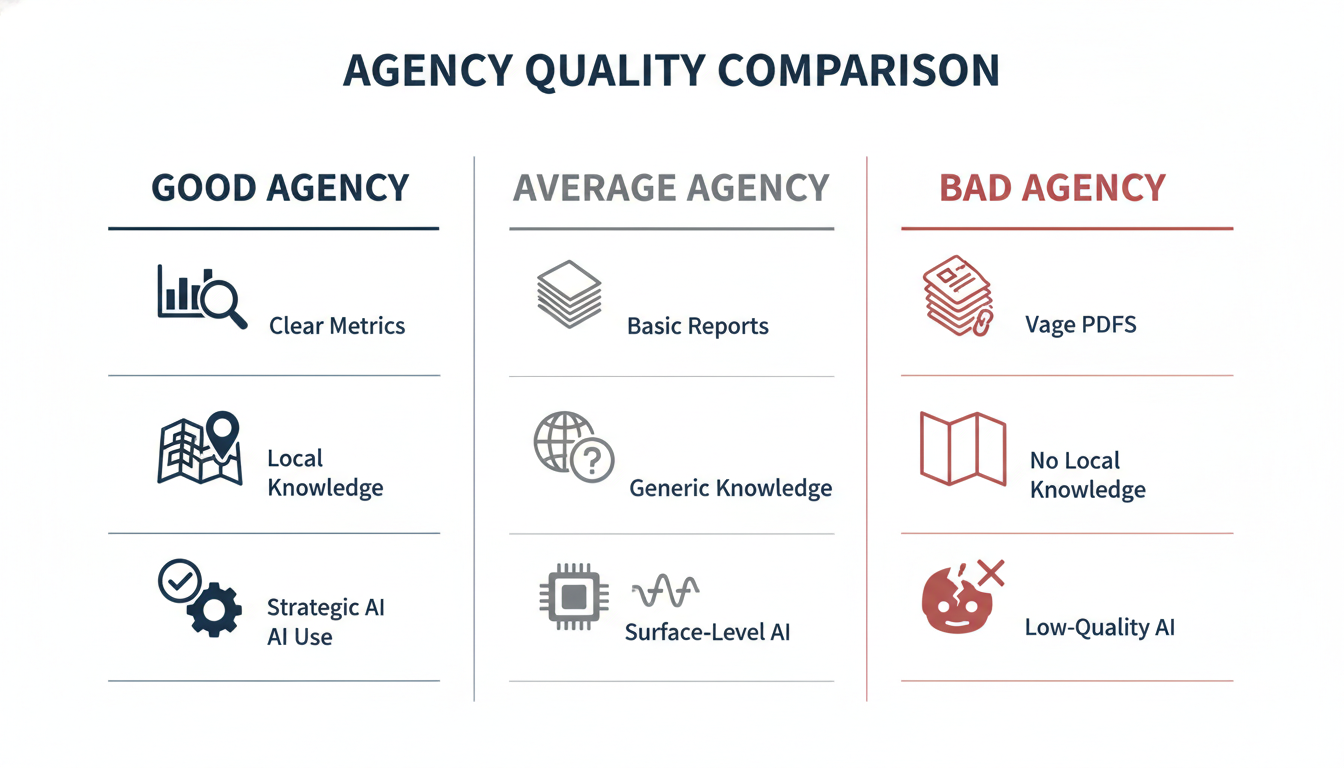 AGENCY QUALITY COMPARISON

GOOD AGENCY

Clear Metrics

Local Knowledge

Strategic AI AI Use

AVERAGE AGENCY

Basic Reports

Generic Knowledge

Surface-Level AI

BAD AGENCY

Vage PDFS

No Local Knowledge

Low-Quality AI